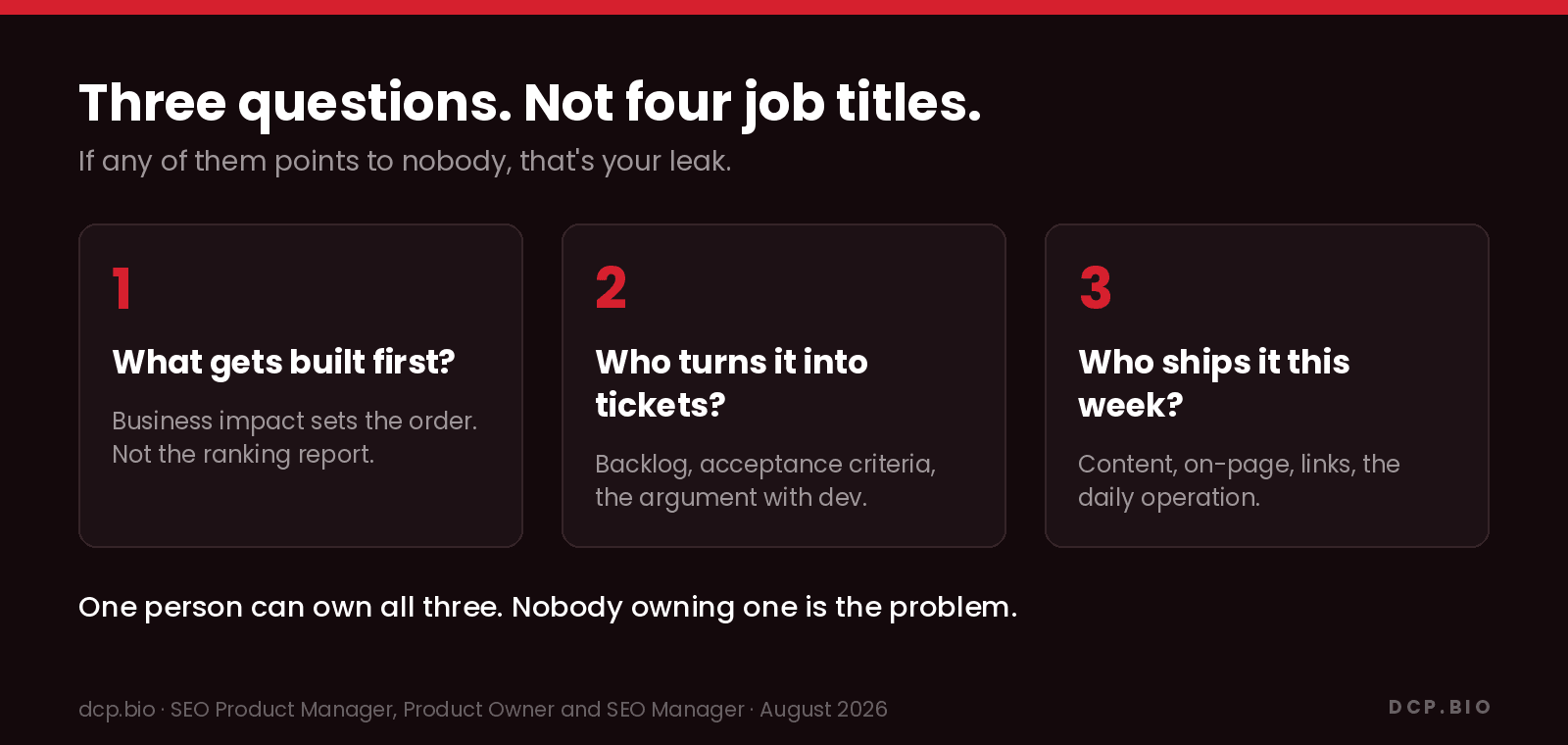 Three questions. Not four job titles.

If any of them points to nobody, that's your leak.

1

What gets built first?

Business impact sets the order. Not the ranking report.

2

Who turns it into tickets?

Backlog, acceptance criteria, the argument with dev.

3

Who ships it this week?

Content, on-page, links, the daily operation.

One person can own all three. Nobody owning one is the problem.

dcp.bio · SEO Product Manager, Product Owner and SEO Manager · August 2026

DCP.BIO